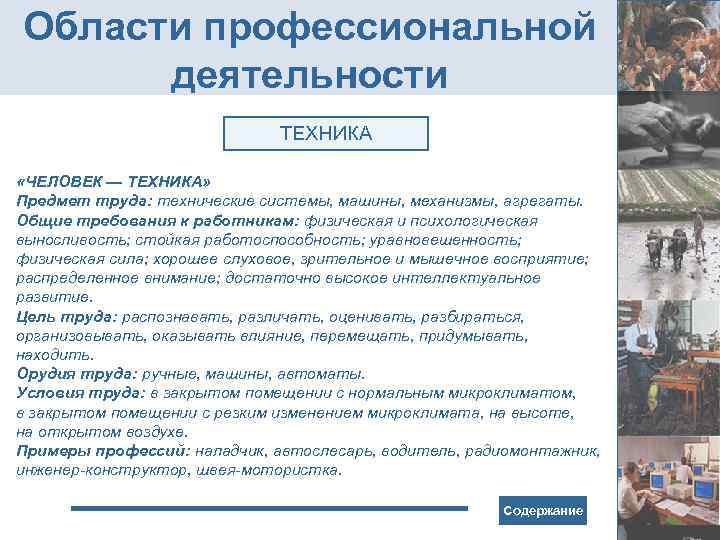 Области профессиональной деятельности

ТЕХНИКА

«ЧЕЛОВЕК — ТЕХНИКА»
Предмет труда: технические системы, машины, механизмы, агрегаты.
Общие требования к работникам: физическая и психологическая выносливость; стойкая работоспособность; уравновешенность; физическая сила; хорошее слуховое, зрительное и мышечное восприятие; распределенное внимание; достаточно высокое интеллектуальное развитие.
Цель труда: распознавать, различать, оценивать, разбираться, организовывать, оказывать влияние, перемещать, придумывать, находить.
Орудия труда: ручные, машины, автоматы.
Условия труда: в закрытом помещении с нормальным микроклиматом, в закрытом помещении с резким изменением микроклимата, на высоте, на открытом воздухе.
Примеры профессий: наладчик, автослесарь, водитель, радиомонтажник, инженер-конструктор, швея-мотористка.

Содержание